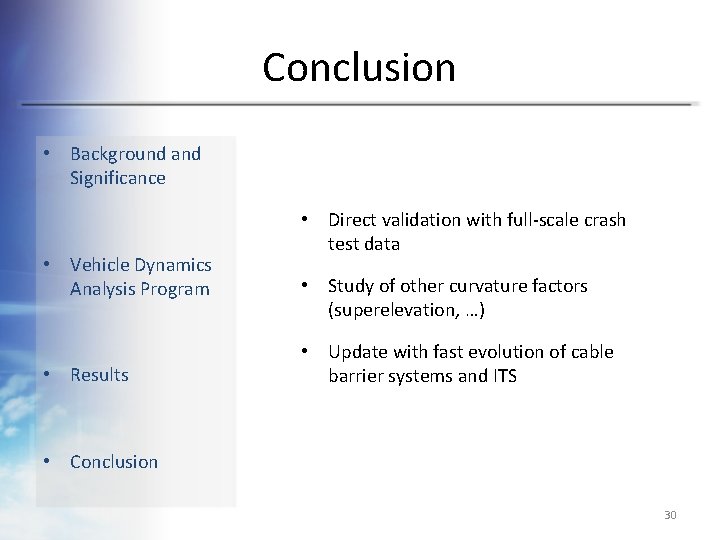 Conclusion

• Background and Significance

• Vehicle Dynamics Analysis Program

• Results

• Conclusion

• Direct validation with full-scale crash test data

• Study of other curvature factors (superelevation, …)

• Update with fast evolution of cable barrier systems and ITS

30